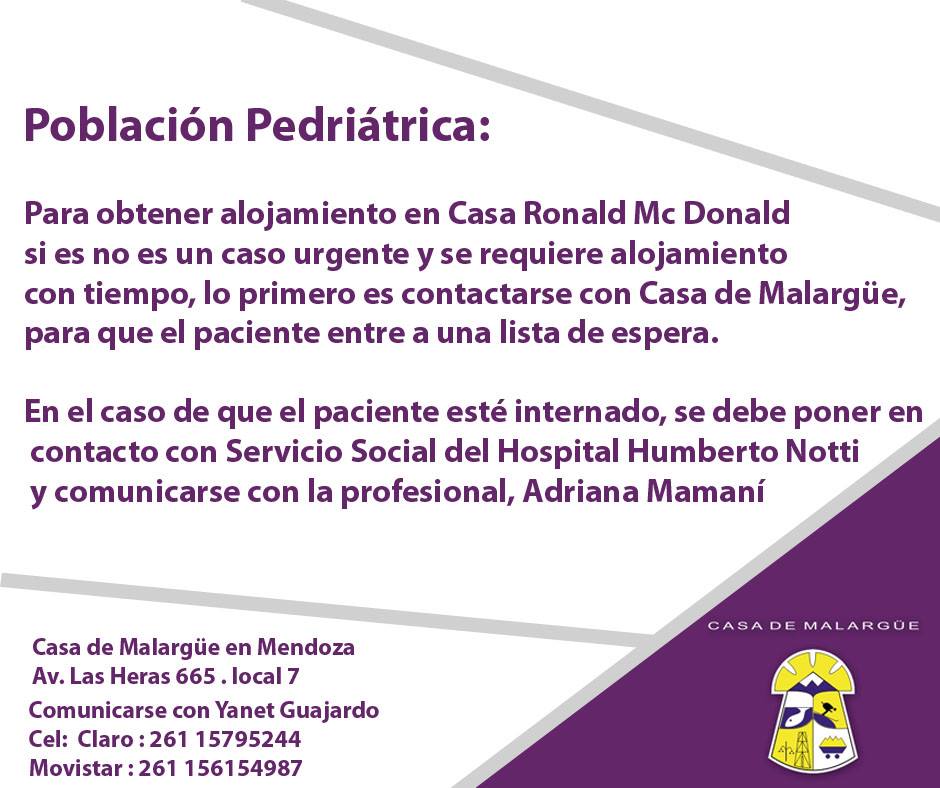 Población Pedriátrica:

Para obtener alojamiento en Casa Ronald Mc Donald si es no es un caso urgente y se requiere alojamiento con tiempo, lo primero es contactarse con Casa de Malargüe, para que el paciente entre a una lista de espera.

En el caso de que el paciente esté internado, se debe poner en contacto con Servicio Social del Hospital Humberto Notti y comunicarse con la profesional, Adriana Mamaní

Casa de Malargüe en Mendoza
Av. Las Heras 665 . local 7
Comunicarse con Yanet Guajardo
Cel: Claro : 261 15795244
Movistar : 261 156154987

CASA DE MALARGÜE